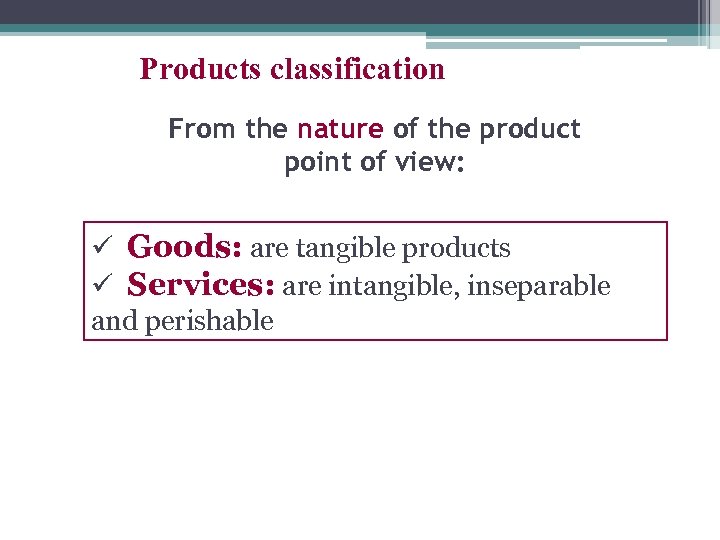 Products classification

From the nature of the product point of view:

✓ Goods: are tangible products
✓ Services: are intangible, inseparable and perishable